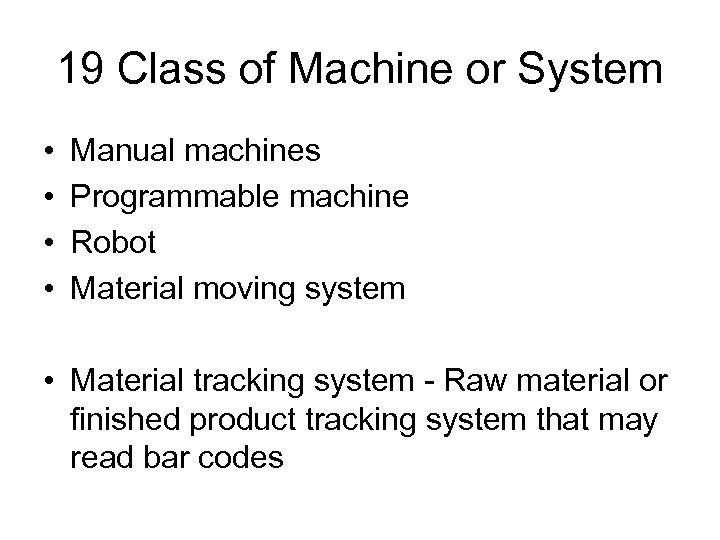 19 Class of Machine or System

• Manual machines
• Programmable machine
• Robot
• Material moving system

• Material tracking system - Raw material or finished product tracking system that may read bar codes